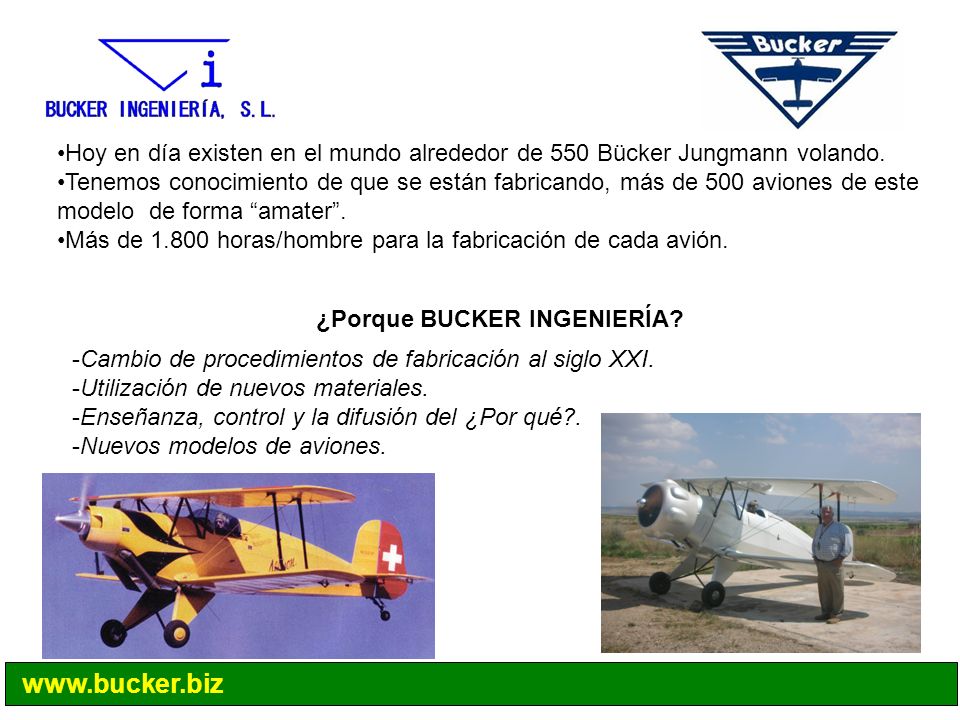 i
BUCKER INGENIERÍA, S.L.

Bucker

•Hoy en día existen en el mundo alrededor de 550 Bücker Jungmann volando.
•Tenemos conocimiento de que se están fabricando, más de 500 aviones de este modelo de forma “amater”.
•Más de 1.800 horas/hombre para la fabricación de cada avión.

¿Porque BUCKER INGENIERÍA?

-Cambio de procedimientos de fabricación al siglo XXI.
-Utilización de nuevos materiales.
-Enseñanza, control y la difusión del ¿Por qué?.
-Nuevos modelos de aviones.

www.bucker.biz